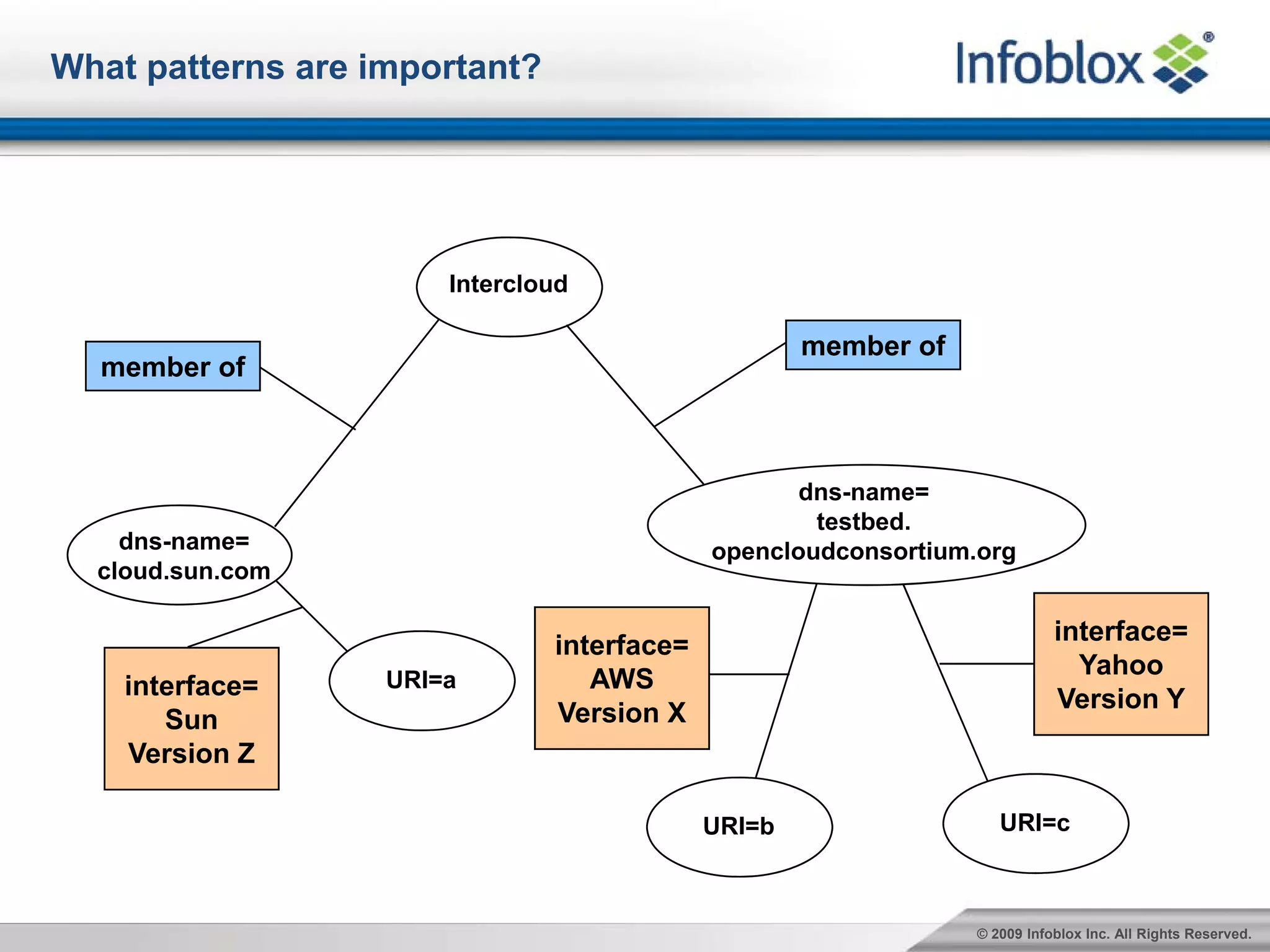 What patterns are important?

Infoblox®

Intercloud

member of

member of

dns-name= cloud.sun.com

dns-name= testbed. opencloudconsortium.org

interface= Sun Version Z

URI=a

interface= AWS Version X

interface= Yahoo Version Y

URI=b

URI=c

© 2009 Infoblox Inc. All Rights Reserved.